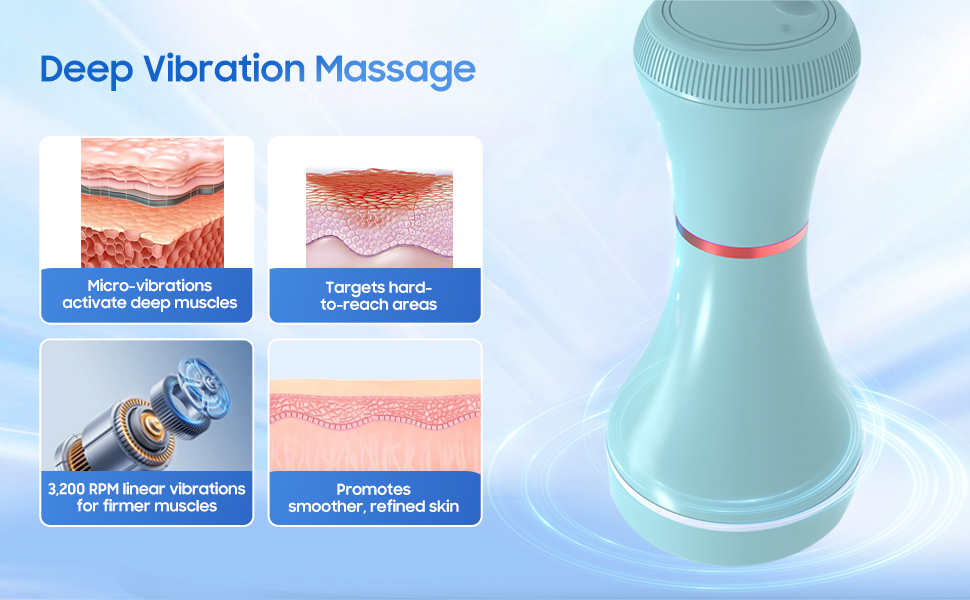 Deep Vibration Massage

Micro-vibrations activate deep muscles

Targets hard-to-reach areas

3,200 RPM linear vibrations for firmer muscles

Promotes smoother, refined skin